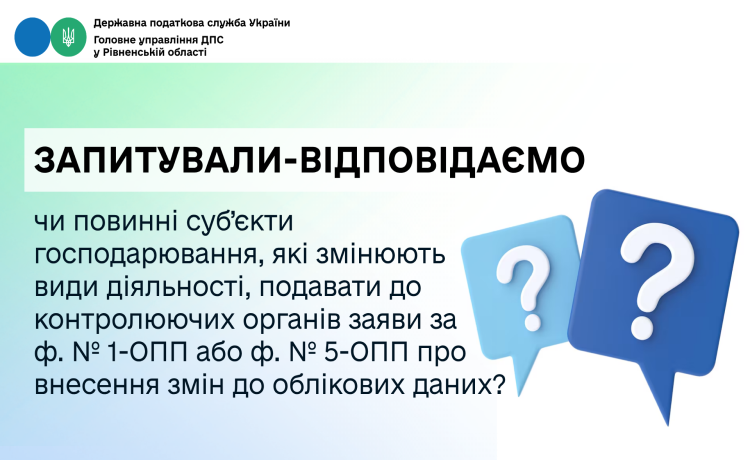 Державна податкова служба України
Головне управління ДПС у Рівненській області

ЗАПИТУВАЛИ-ВІДПОВІДАЄМО

чи повинні суб'єкти господарювання, які змінюють види діяльності, подавати до контролюючих органів заяви за ф. № 1-ОПП або ф. № 5-ОПП про внесення змін до облікових даних?

?

?